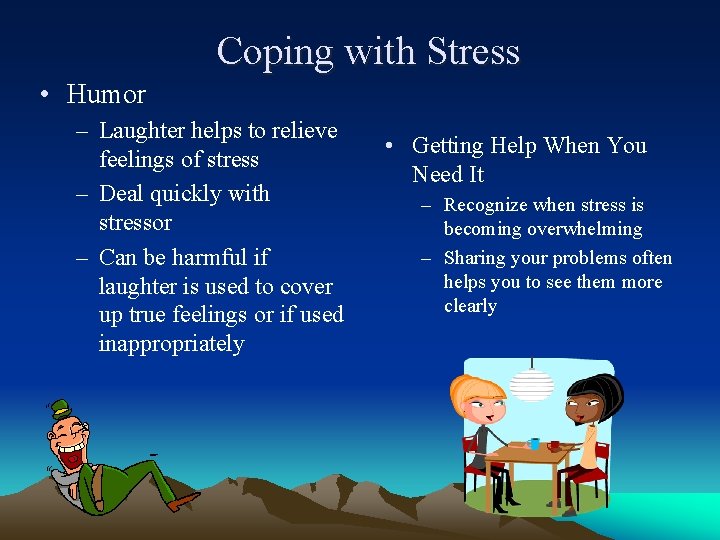 Coping with Stress

• Humor
– Laughter helps to relieve feelings of stress
– Deal quickly with stressor
– Can be harmful if laughter is used to cover up true feelings or if used inappropriately

• Getting Help When You Need It
– Recognize when stress is becoming overwhelming
– Sharing your problems often helps you to see them more clearly